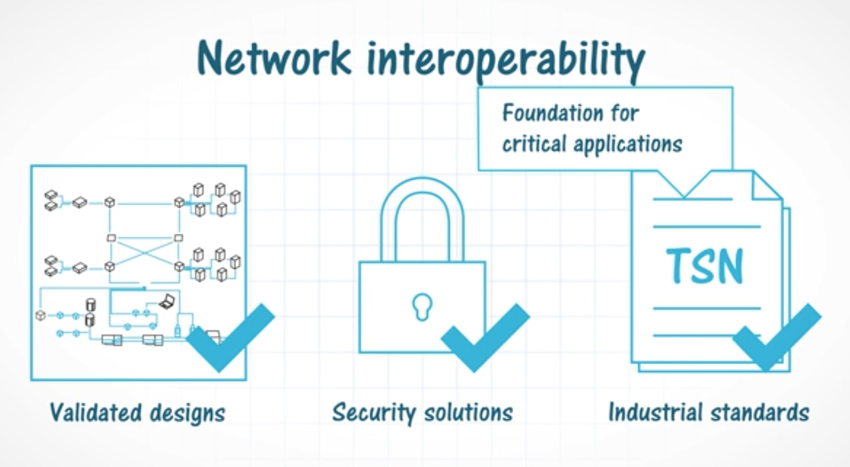 Network interoperability

Foundation for critical applications

TSN

Validated designs

Security solutions

Industrial standards